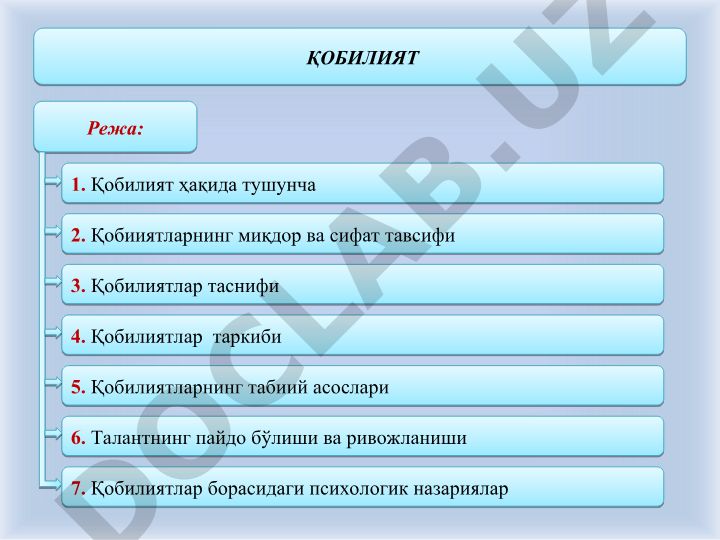 ҚОБИЛИЯТ

Режа:

1. Қобилият ҳақида тушунча

2. Қобииятларнинг миқдор ва сифат тавсифи

3. Қобилиятлар таснифи

4. Қобилиятлар таркиби

5. Қобилиятларнинг табиий асослари

6. Талантнинг пайдо бўлиши ва ривожланиши

7. Қобилиятлар борасидаги психологик назариялар

DOCLAB.UZ